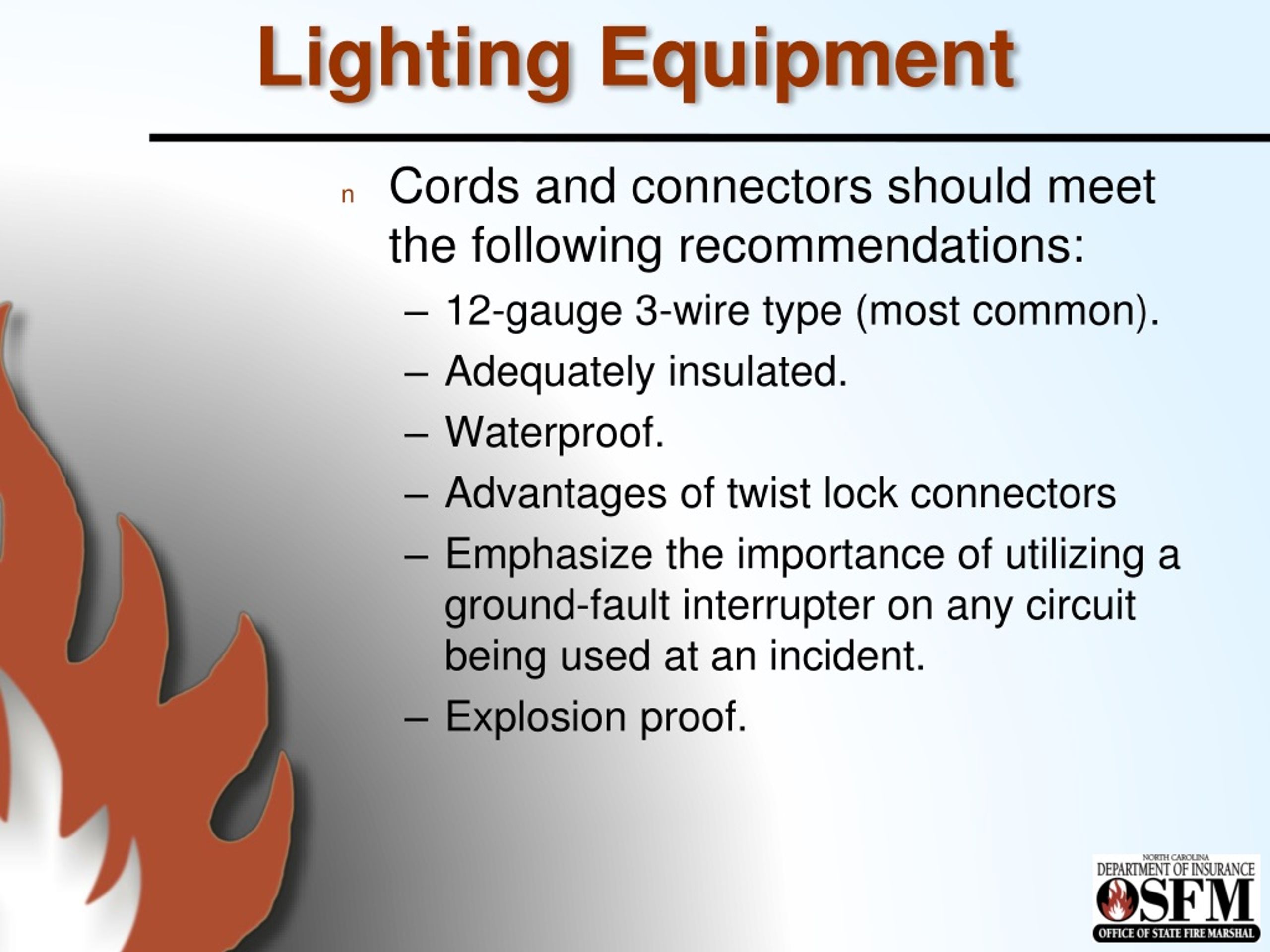 Lighting Equipment

n Cords and connectors should meet the following recommendations:

– 12-gauge 3-wire type (most common).

– Adequately insulated.

– Waterproof.

– Advantages of twist lock connectors

– Emphasize the importance of utilizing a ground-fault interrupter on any circuit being used at an incident.

– Explosion proof.

NORTH CAROLINA
DEPARTMENT OF INSURANCE
OSFM
OFFICE OF STATE FIRE MARSHAL